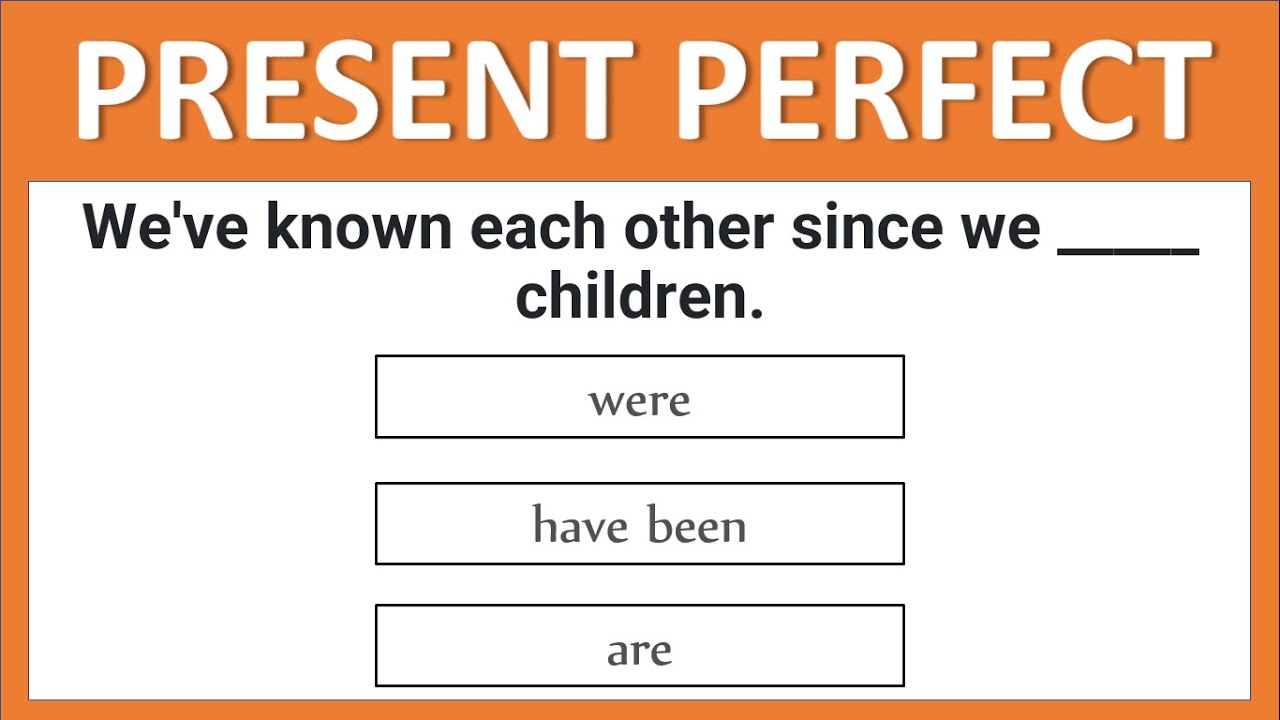 PRESENT PERFECT

We've known each other since we _____ children.

were

have been

are